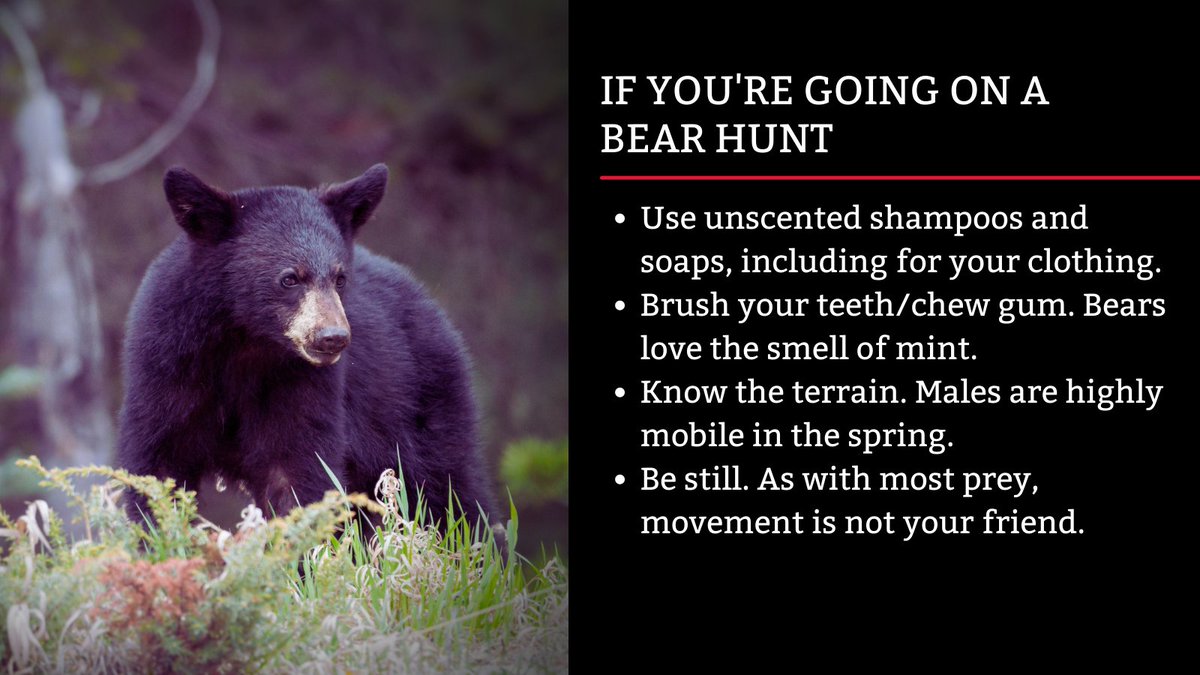 IF YOU'RE GOING ON A BEAR HUNT

• Use unscented shampoos and soaps, including for your clothing.
• Brush your teeth/chew gum. Bears love the smell of mint.
• Know the terrain. Males are highly mobile in the spring.
• Be still. As with most prey, movement is not your friend.